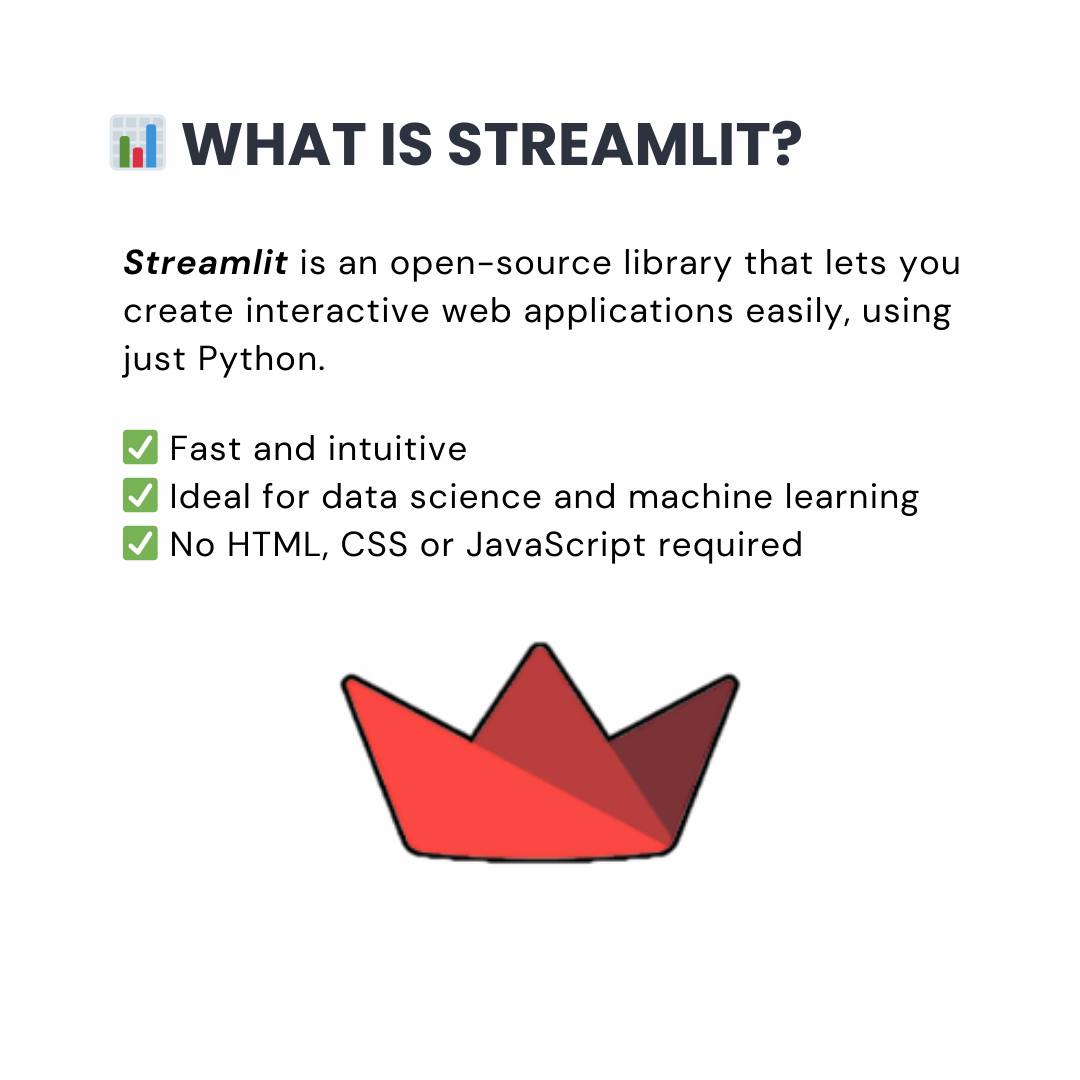 📊 WHAT IS STREAMLIT?

Streamlit is an open-source library that lets you create interactive web applications easily, using just Python.

✅ Fast and intuitive
✅ Ideal for data science and machine learning
✅ No HTML, CSS or JavaScript required